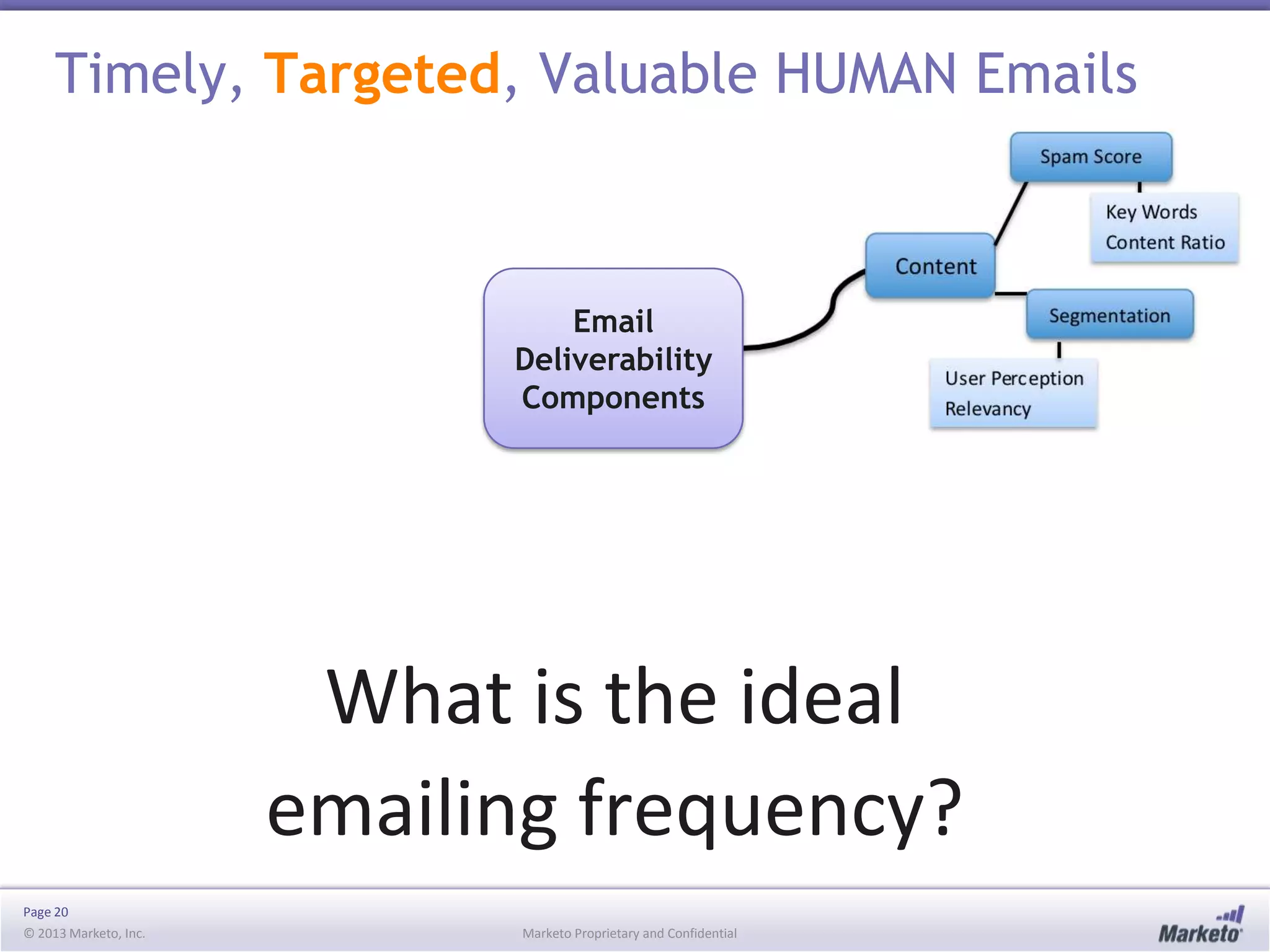 Timely, Targeted, Valuable HUMAN Emails

Email Deliverability Components

Content

Spam Score

Key Words
Content Ratio

Segmentation

User Perception
Relevancy

What is the ideal emailing frequency?

Page 20
© 2013 Marketo, Inc.

Marketo Proprietary and Confidential

Marketo